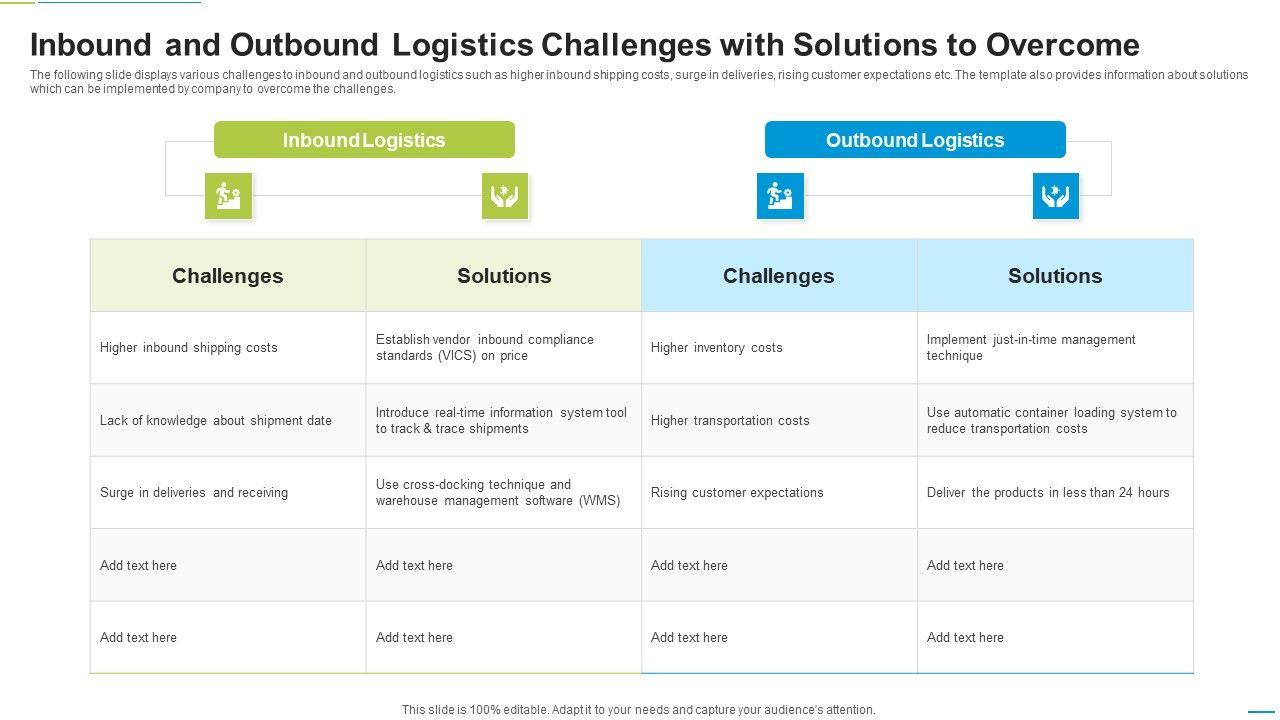 Inbound and Outbound Logistics Challenges with Solutions to Overcome

The following slide displays various challenges to inbound and outbound logistics such as higher inbound shipping costs, surge in deliveries, rising customer expectations etc. The template also provides information about solutions which can be implemented by company to overcome the challenges.

Inbound Logistics

Outbound Logistics

| Challenges | Solutions | Challenges | Solutions |
|---|---|---|---|
| Higher inbound shipping costs | Establish vendor inbound compliance standards (VICS) on price | Higher inventory costs | Implement just-in-time management technique |
| Lack of knowledge about shipment date | Introduce real-time information system tool to track & trace shipments | Higher transportation costs | Use automatic container loading system to reduce transportation costs |
| Surge in deliveries and receiving | Use cross-docking technique and warehouse management software (WMS) | Rising customer expectations | Deliver the products in less than 24 hours |
| Add text here | Add text here | Add text here | Add text here |
| Add text here | Add text here | Add text here | Add text here |

This slide is 100% editable. Adapt it to your needs and capture your audience's attention.